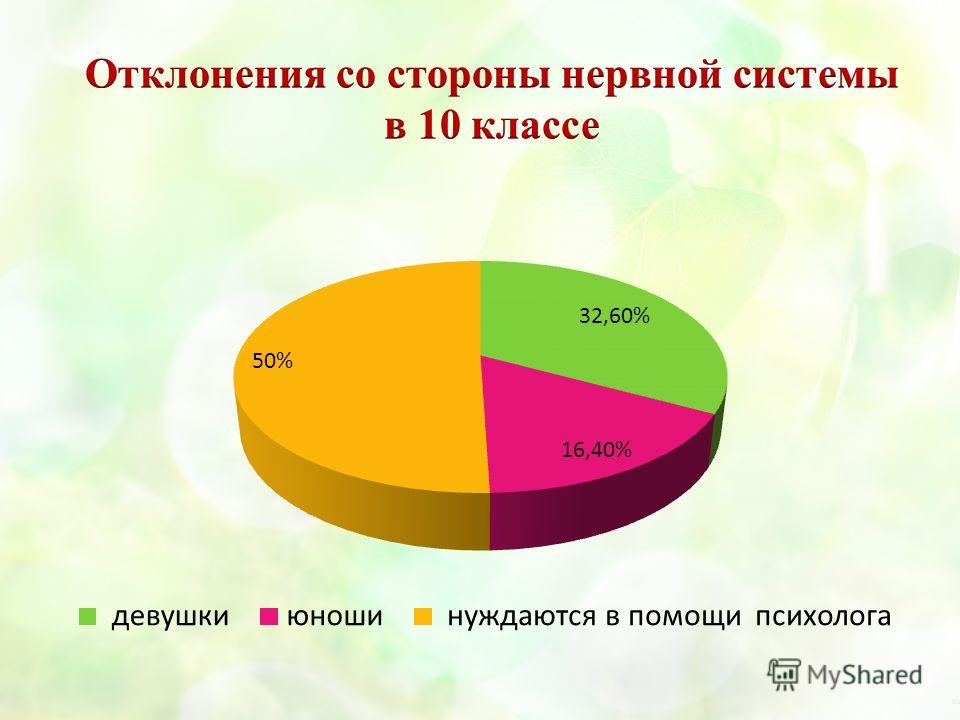 Отклонения со стороны нервной системы в 10 классе

32,60%

50%

16,40%

девушки юноши нуждаются в помощи психолога

MyShared